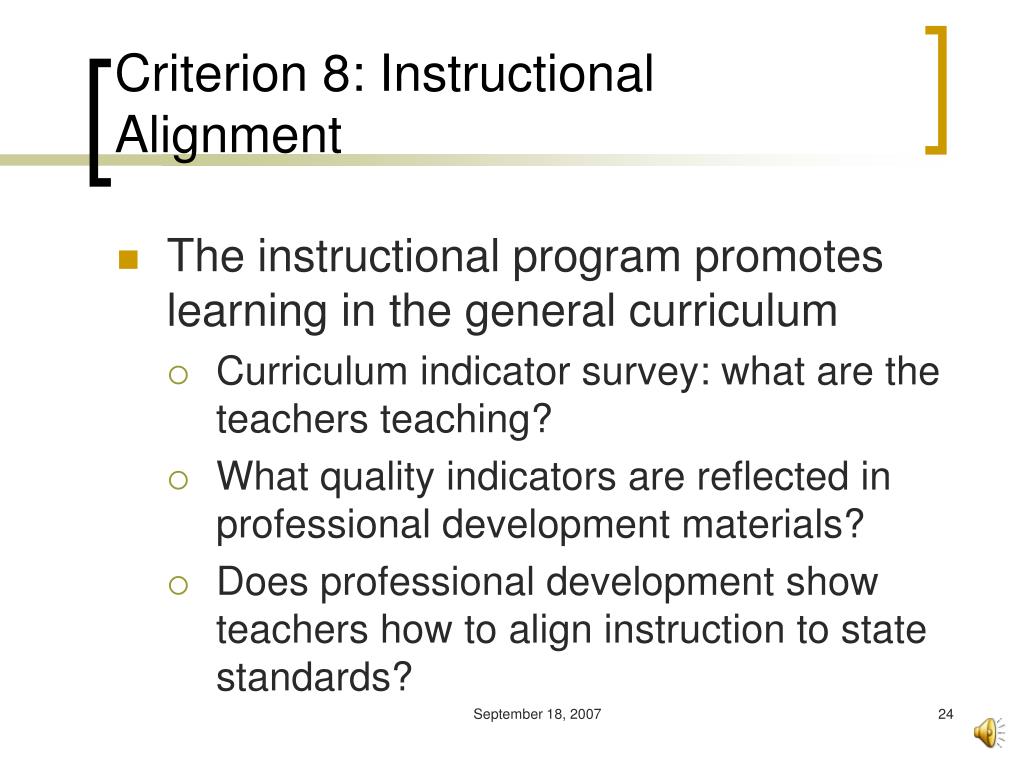 Criterion 8: Instructional Alignment

The instructional program promotes learning in the general curriculum

Curriculum indicator survey: what are the teachers teaching?

What quality indicators are reflected in professional development materials?

Does professional development show teachers how to align instruction to state standards?

September 18, 2007

24